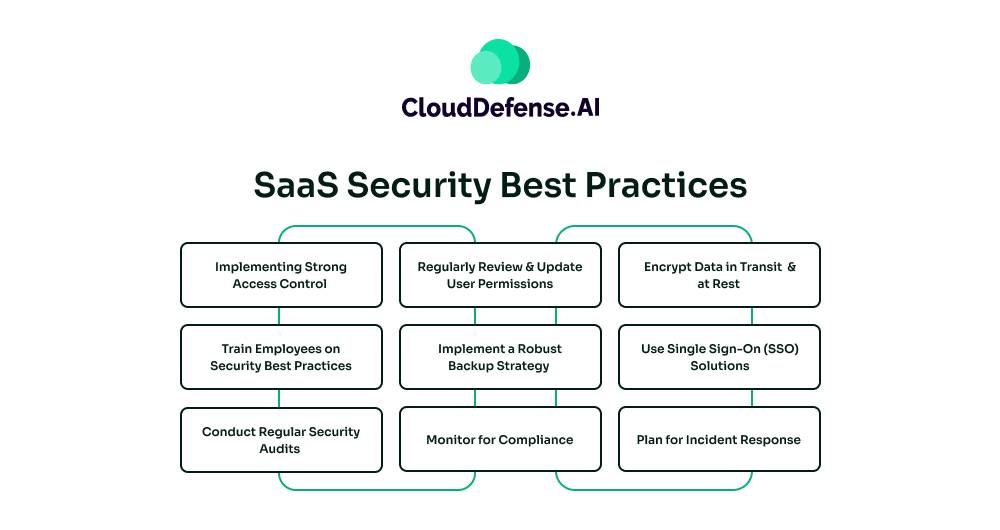 CloudDefense.AI

SaaS Security Best Practices

Implementing Strong Access Control

Regularly Review & Update User Permissions

Encrypt Data in Transit & at Rest

Train Employees on Security Best Practices

Implement a Robust Backup Strategy

Use Single Sign-On (SSO) Solutions

Conduct Regular Security Audits

Monitor for Compliance

Plan for Incident Response